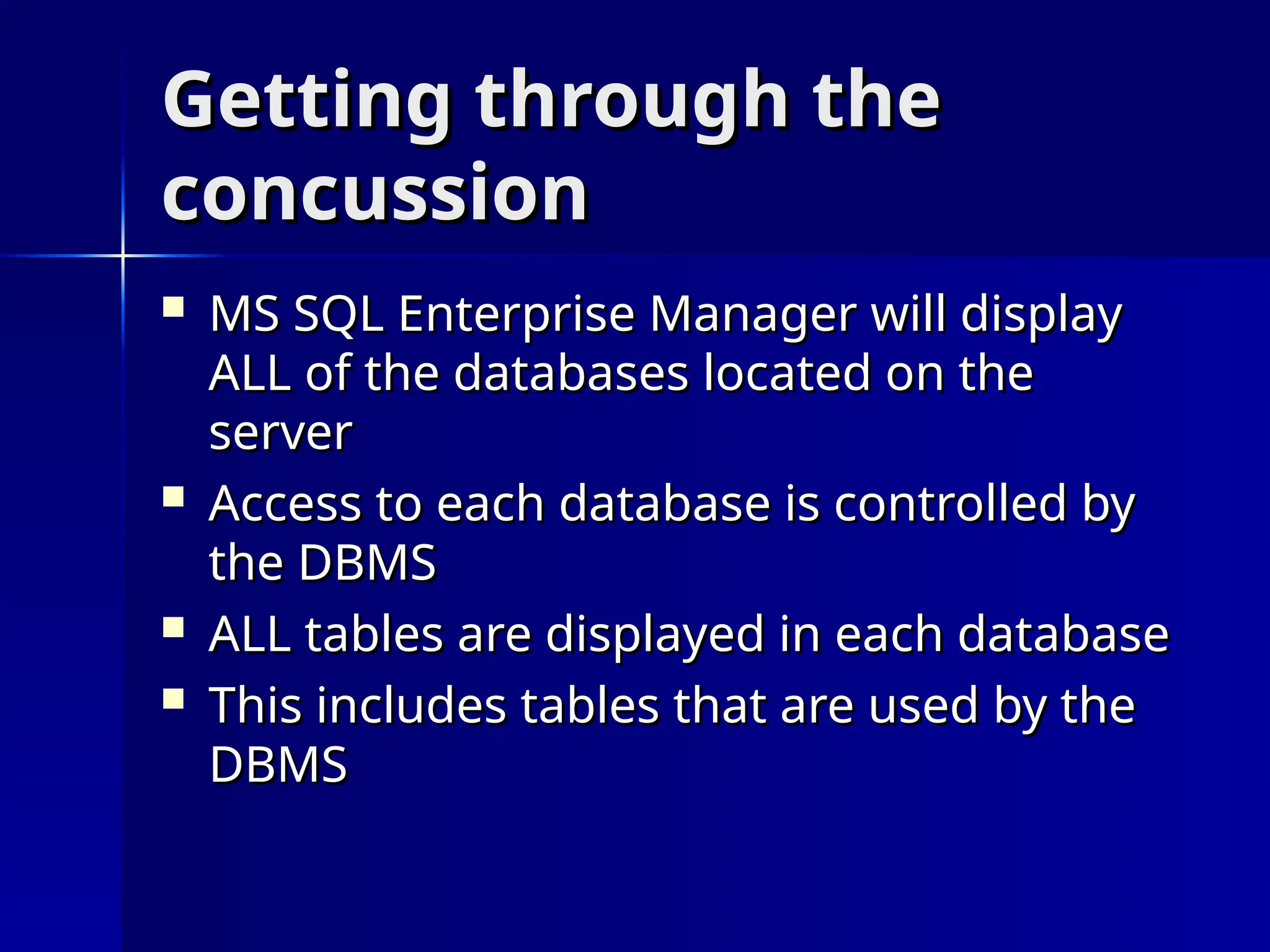 Getting through the concussion

- MS SQL Enterprise Manager will display ALL of the databases located on the server
- Access to each database is controlled by the DBMS
- ALL tables are displayed in each database
- This includes tables that are used by the DBMS